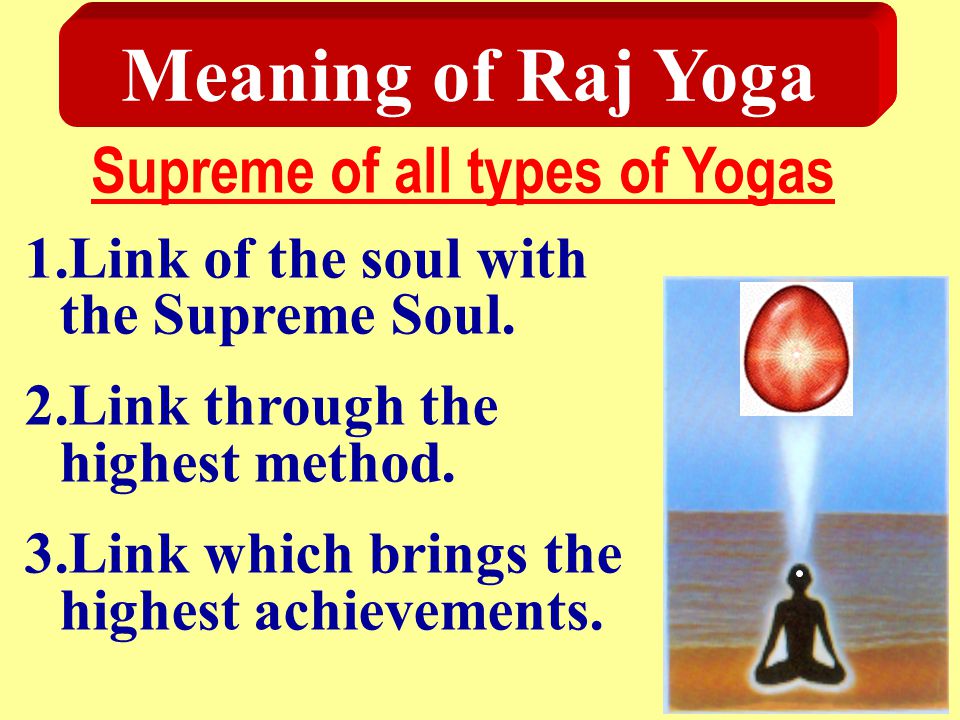 Meaning of Raj Yoga

Supreme of all types of Yogas

1.Link of the soul with the Supreme Soul.

2.Link through the highest method.

3.Link which brings the highest achievements.